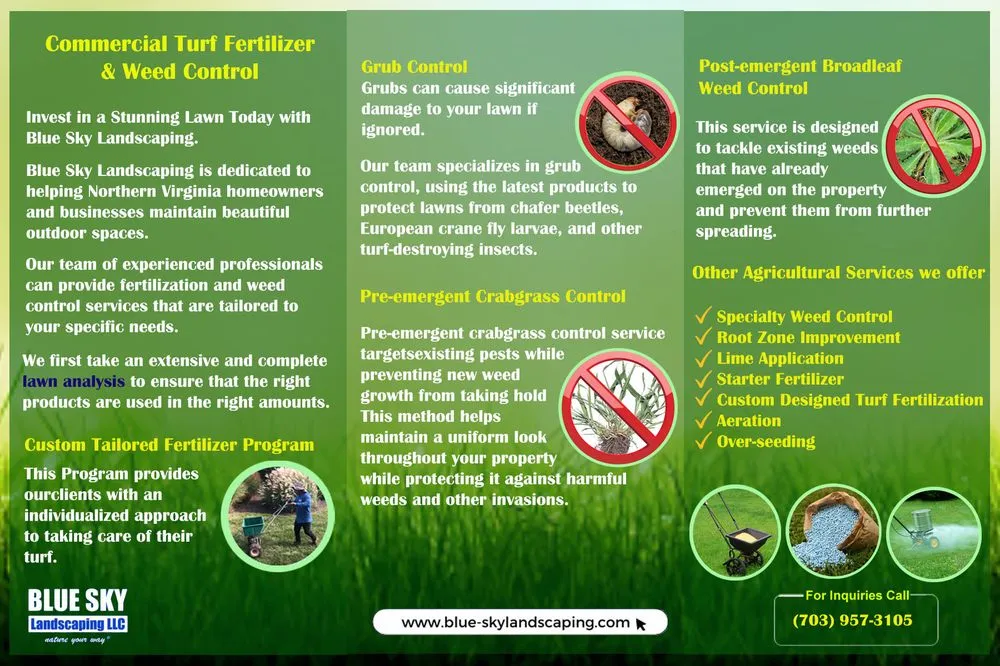 Commercial Turf Fertilizer & Weed Control

Invest in a Stunning Lawn Today with Blue Sky Landscaping.

Blue Sky Landscaping is dedicated to helping Northern Virginia homeowners and businesses maintain beautiful outdoor spaces.

Our team of experienced professionals can provide fertilization and weed control services that are tailored to your specific needs.

We first take an extensive and complete lawn analysis to ensure that the right products are used in the right amounts.

Custom Tailored Fertilizer Program

This Program provides ourclients with an individualized approach to taking care of their turf.

BLUE SKY
Landscaping LLC
nature your way

Grub Control

Grubs can cause significant damage to your lawn if ignored.

Our team specializes in grub control, using the latest products to protect lawns from chafer beetles, European crane fly larvae, and other turf-destroying insects.

Pre-emergent Crabgrass Control

Pre-emergent crabgrass control service targetsexisting pests while preventing new weed growth from taking hold This method helps maintain a uniform look throughout your property while protecting it against harmful weeds and other invasions.

www.blue-skylandscaping.com

Post-emergent Broadleaf Weed Control

This service is designed to tackle existing weeds that have already emerged on the property and prevent them from further spreading.

Other Agricultural Services we offer

✓ Specialty Weed Control
✓ Root Zone Improvement
✓ Lime Application
✓ Starter Fertilizer
✓ Custom Designed Turf Fertilization
✓ Aeration
✓ Over-seeding

For Inquiries Call
(703) 957-3105